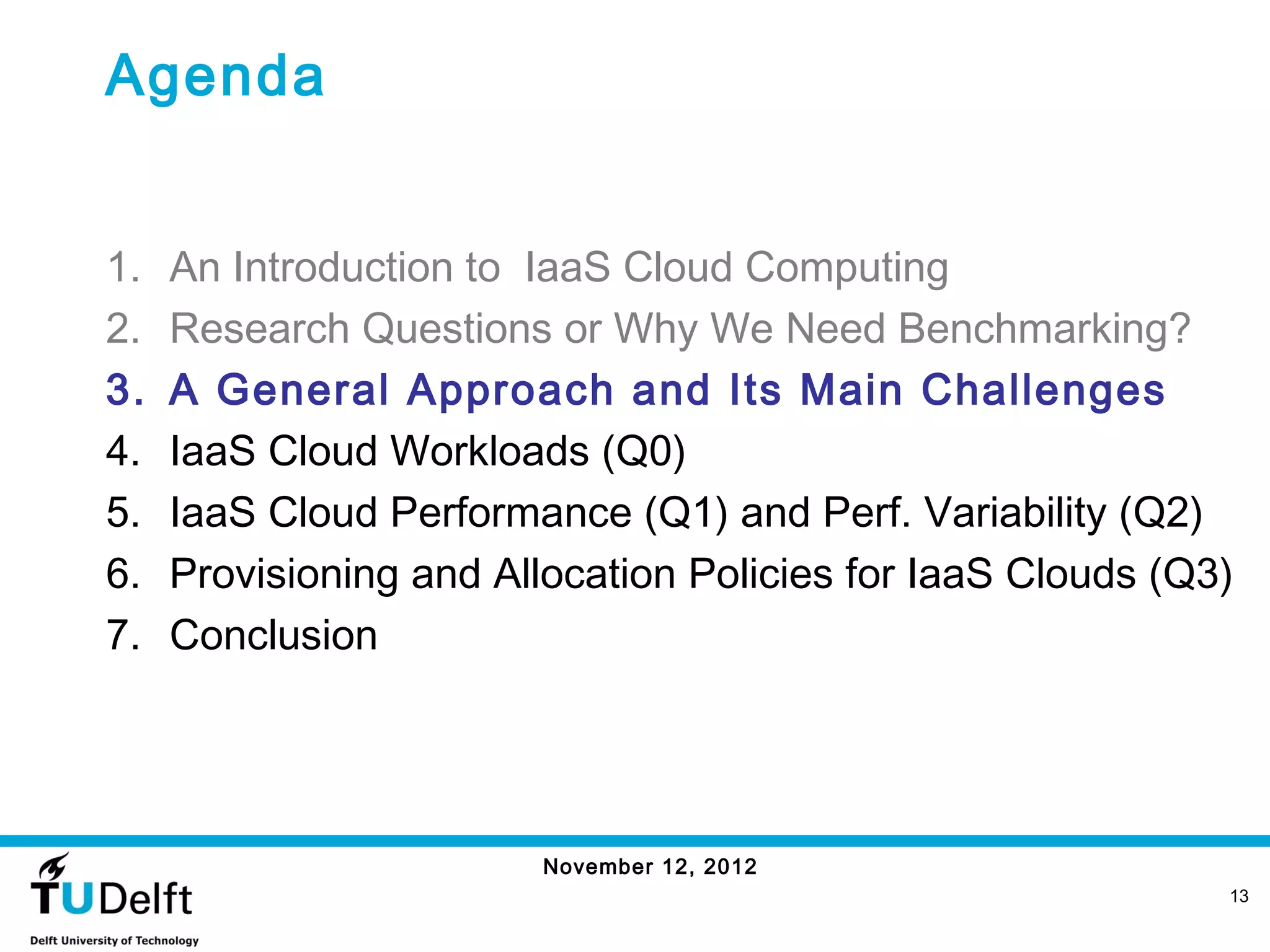 Agenda

1. An Introduction to IaaS Cloud Computing
2. Research Questions or Why We Need Benchmarking?
3. A General Approach and Its Main Challenges
4. IaaS Cloud Workloads (Q0)
5. IaaS Cloud Performance (Q1) and Perf. Variability (Q2)
6. Provisioning and Allocation Policies for IaaS Clouds (Q3)
7. Conclusion

November 12, 2012

TUDelft
Delft University of Technology

13